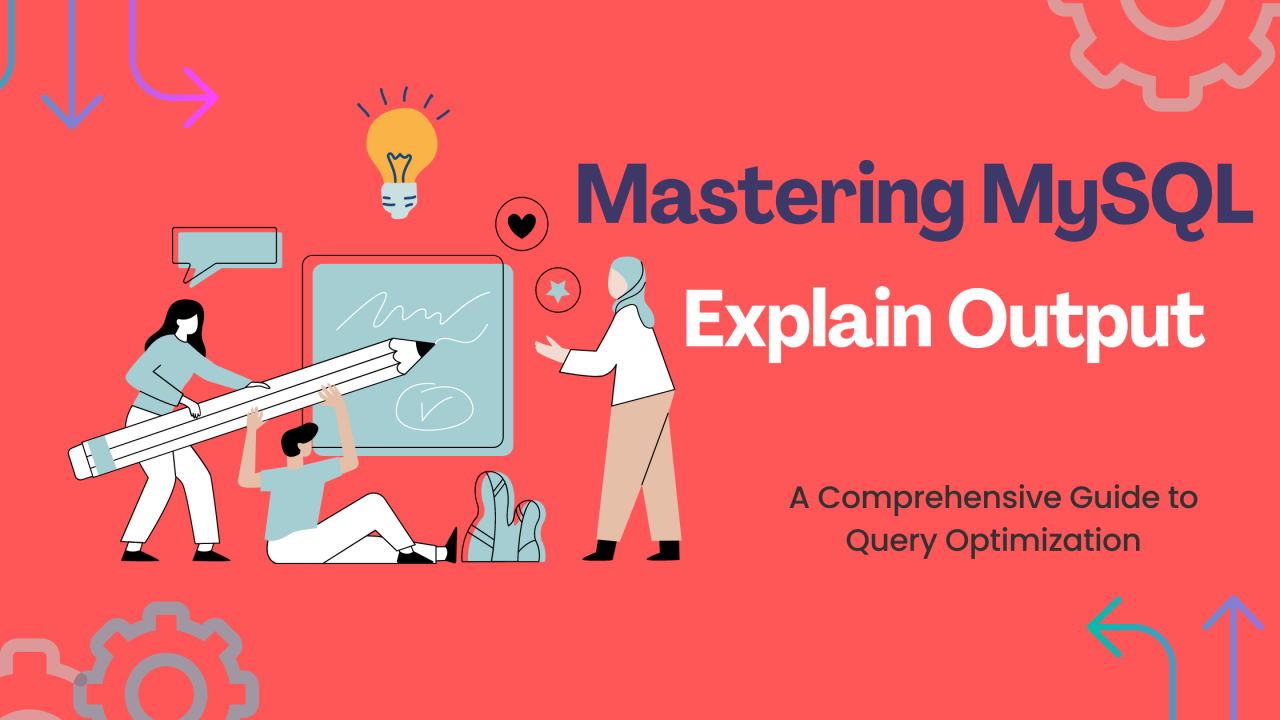 Mastering MySQL
Explain Output

A Comprehensive Guide to Query Optimization